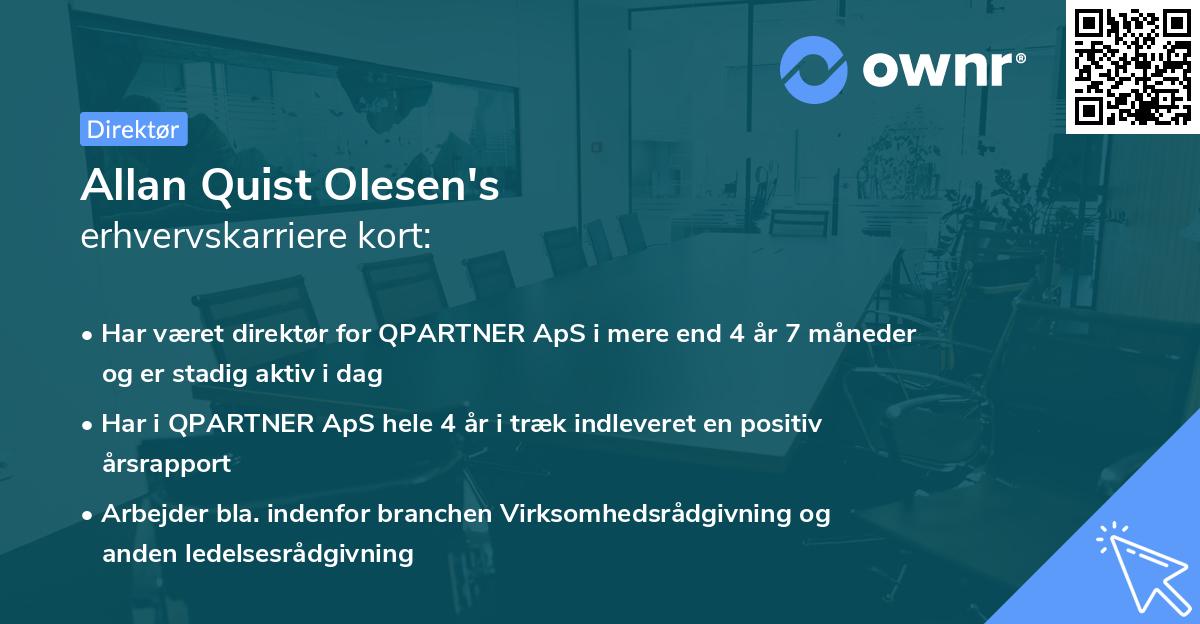 ownr®

Direktør

Allan Quist Olesen's
erhvervskarriere kort:

• Har været direktør for QPARTNER ApS i mere end 4 år 7 måneder og er stadig aktiv i dag
• Har i QPARTNER ApS hele 4 år i træk indleveret en positiv årsrapport
• Arbejder bla. indenfor branchen Virksomhedsrådgivning og anden ledelsesrådgivning